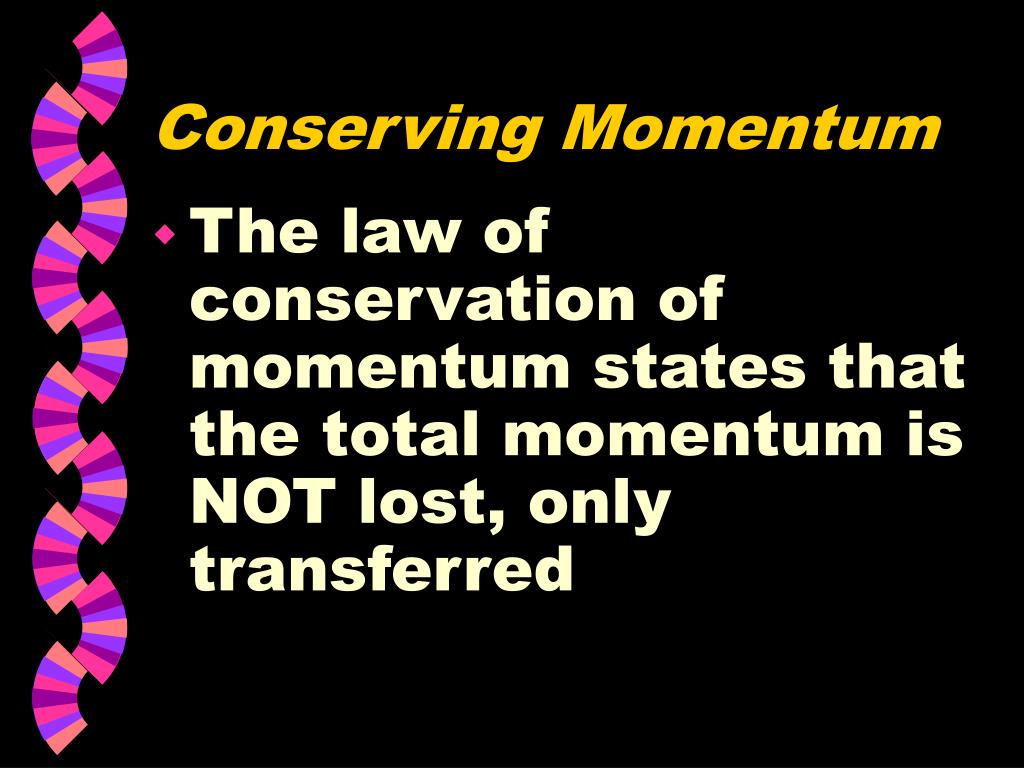 Conserving Momentum

The law of conservation of momentum states that the total momentum is NOT lost, only transferred